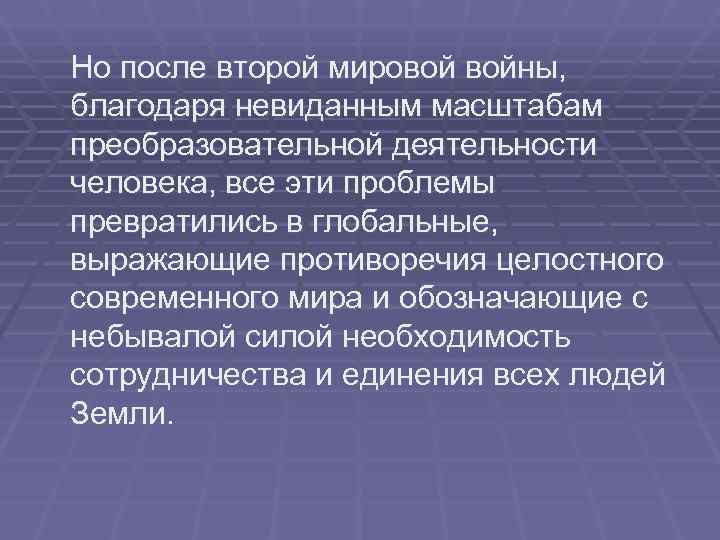 Но после второй мировой войны, благодаря невиданным масштабам преобразовательной деятельности человека, все эти проблемы превратились в глобальные, выражающие противоречия целостного современного мира и обозначающие с небывалой силой необходимость сотрудничества и единения всех людей Земли.